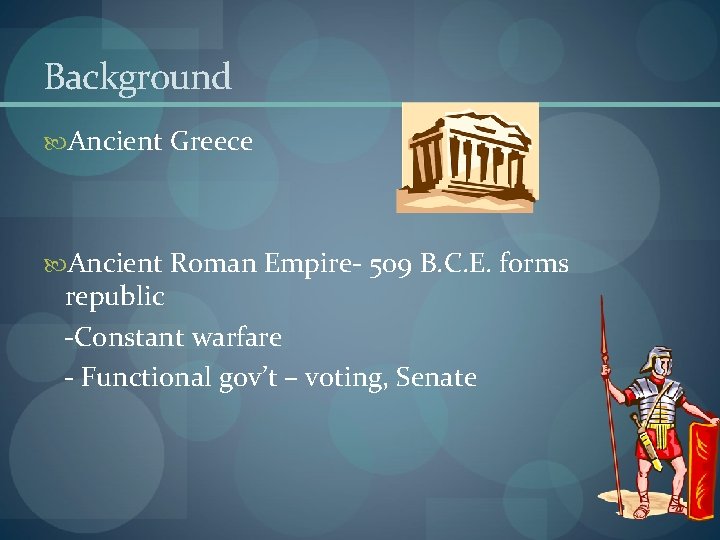 Background

Ancient Greece

Ancient Roman Empire- 509 B.C.E. forms republic

-Constant warfare

- Functional gov't – voting, Senate